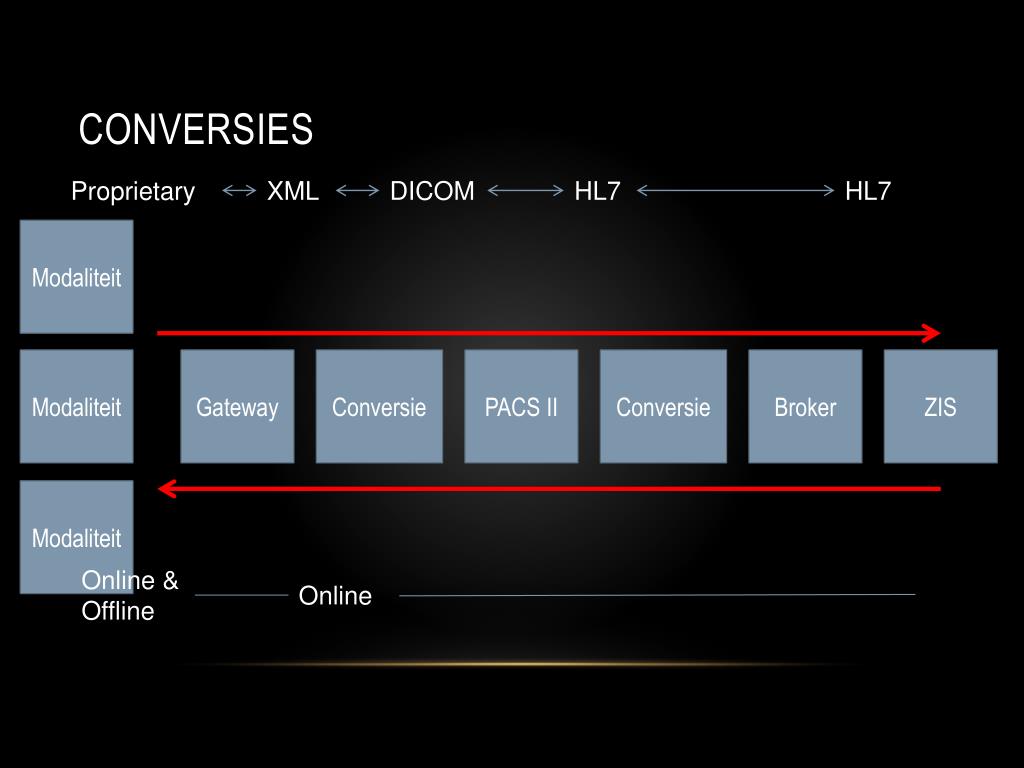 CONVERSIES

Proprietary XML DICOM HL7 HL7

Modaliteit

Modaliteit

Gateway

Conversie

PACS II

Conversie

Broker

ZIS

Modaliteit

Online & Offline

Online